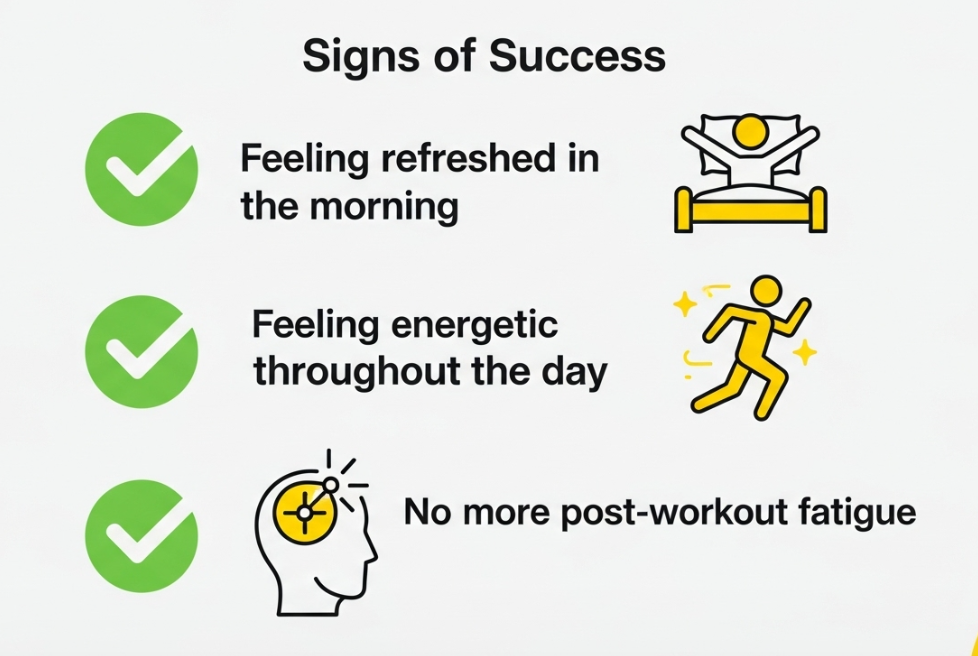 Signs of Success

Feeling refreshed in the morning

Feeling energetic throughout the day

No more post-workout fatigue